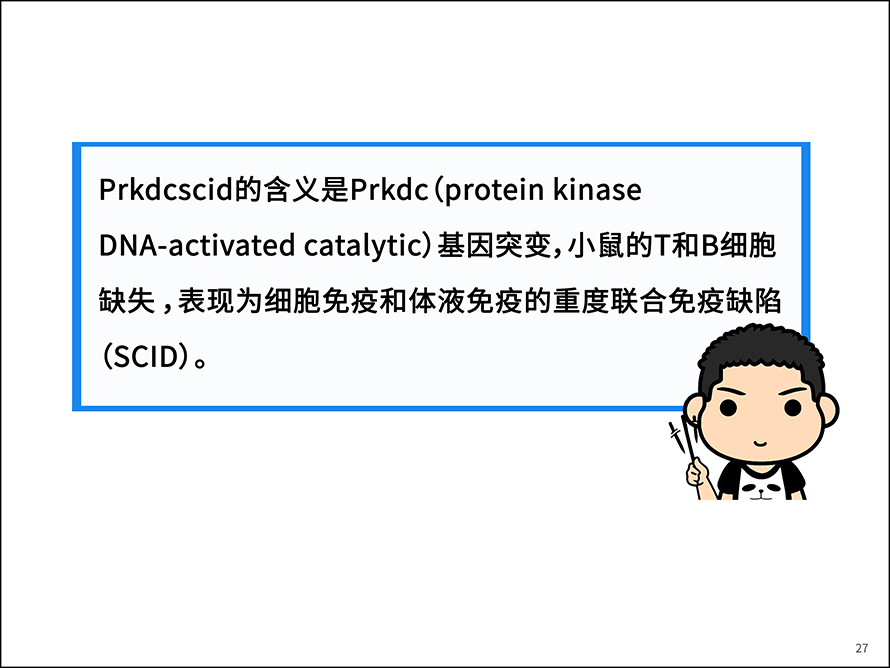 Prkdcscid的含义是Prkdc（protein kinase DNA-activated catalytic）基因突变，小鼠的T和B细胞缺失，表现为细胞免疫和体液免疫的重度联合免疫缺陷（SCID）。

27